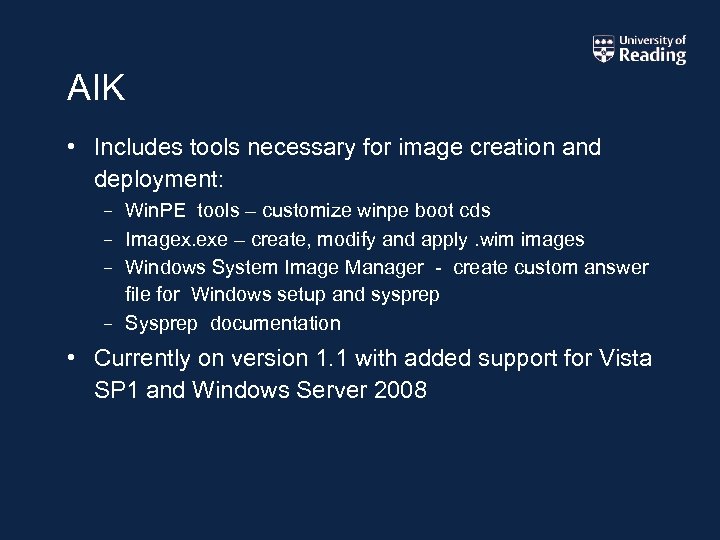 University of Reading

AIK

• Includes tools necessary for image creation and deployment:
– WinPE tools – customize winpe boot cds
– Imagex.exe – create, modify and apply .wim images
– Windows System Image Manager - create custom answer file for Windows setup and sysprep
– Sysprep documentation

• Currently on version 1.1 with added support for Vista SP1 and Windows Server 2008